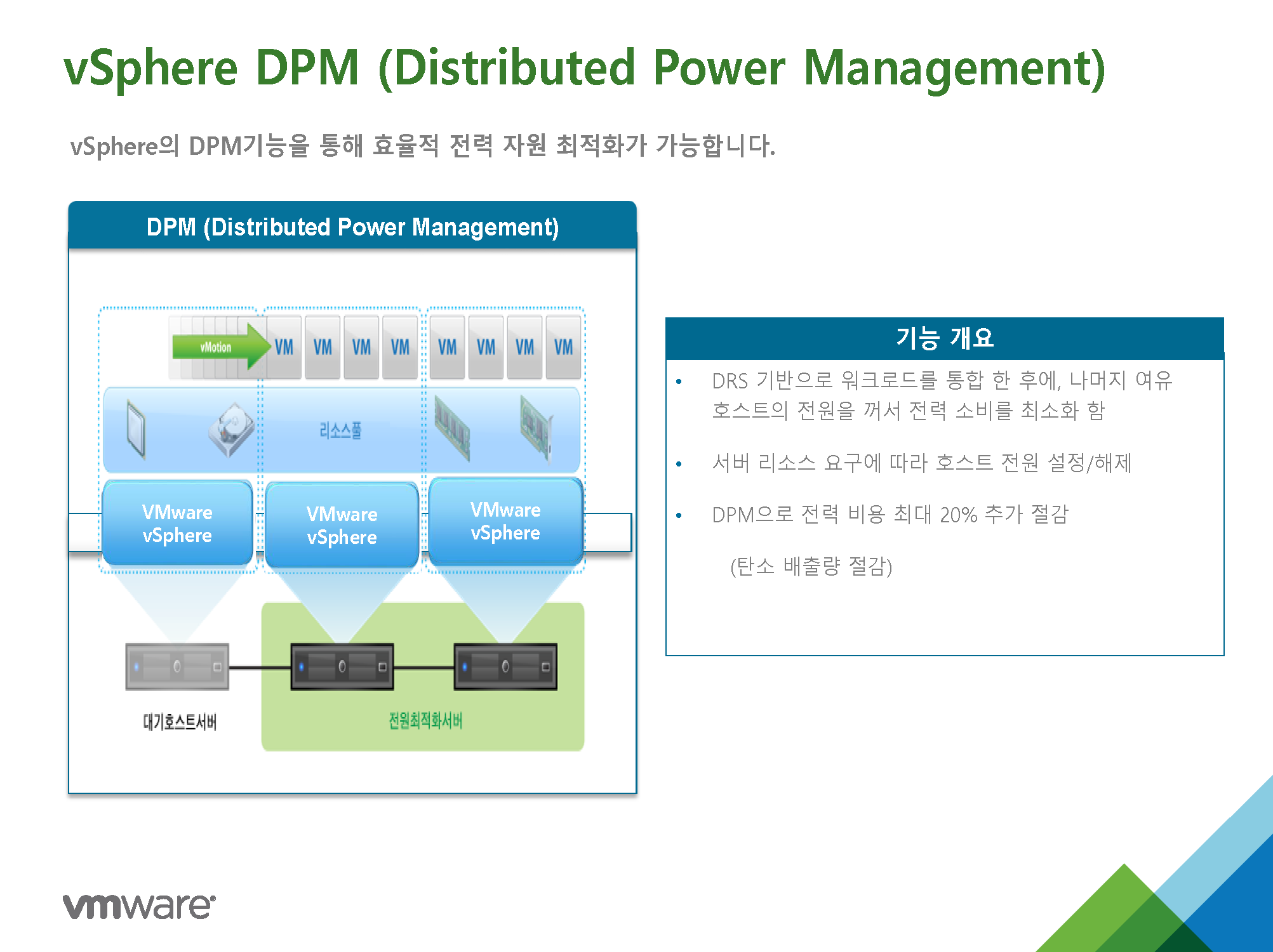 vSphere DPM (Distributed Power Management)

vSphere의 DPM기능을 통해 효율적 전력 자원 최적화가 가능합니다.

DPM (Distributed Power Management)

vMotion

VM VM VM VM VM VM VM VM

리소스풀

VMware vSphere

VMware vSphere

VMware vSphere

대기호스트서버

전원최적화서버

기능 개요

• DRS 기반으로 워크로드를 통합 한 후에, 나머지 여유 호스트의 전원을 꺼서 전력 소비를 최소화 함

• 서버 리소스 요구에 따라 호스트 전원 설정/해제

• DPM으로 전력 비용 최대 20% 추가 절감

(탄소 배출량 절감)

vmware